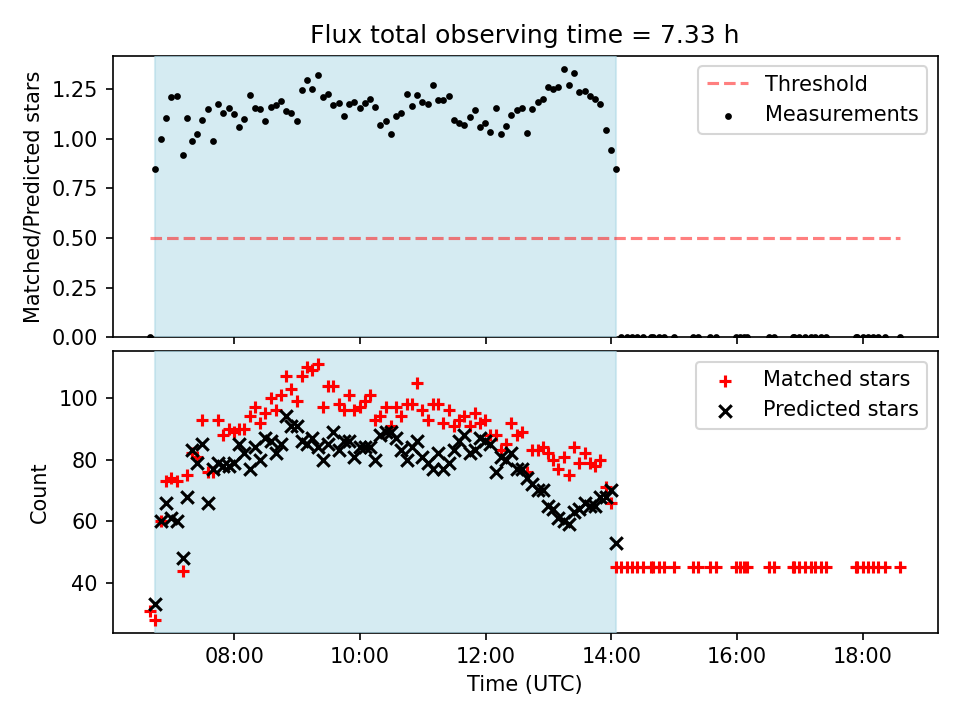 Flux total observing time = 7.33 h

Matched/Predicted stars

1.25
1.00
0.75
0.50
0.25
0.00

Threshold
Measurements

Count

100
80
60
40

Matched stars
Predicted stars

08:00
10:00
12:00
14:00
16:00
18:00

Time (UTC)